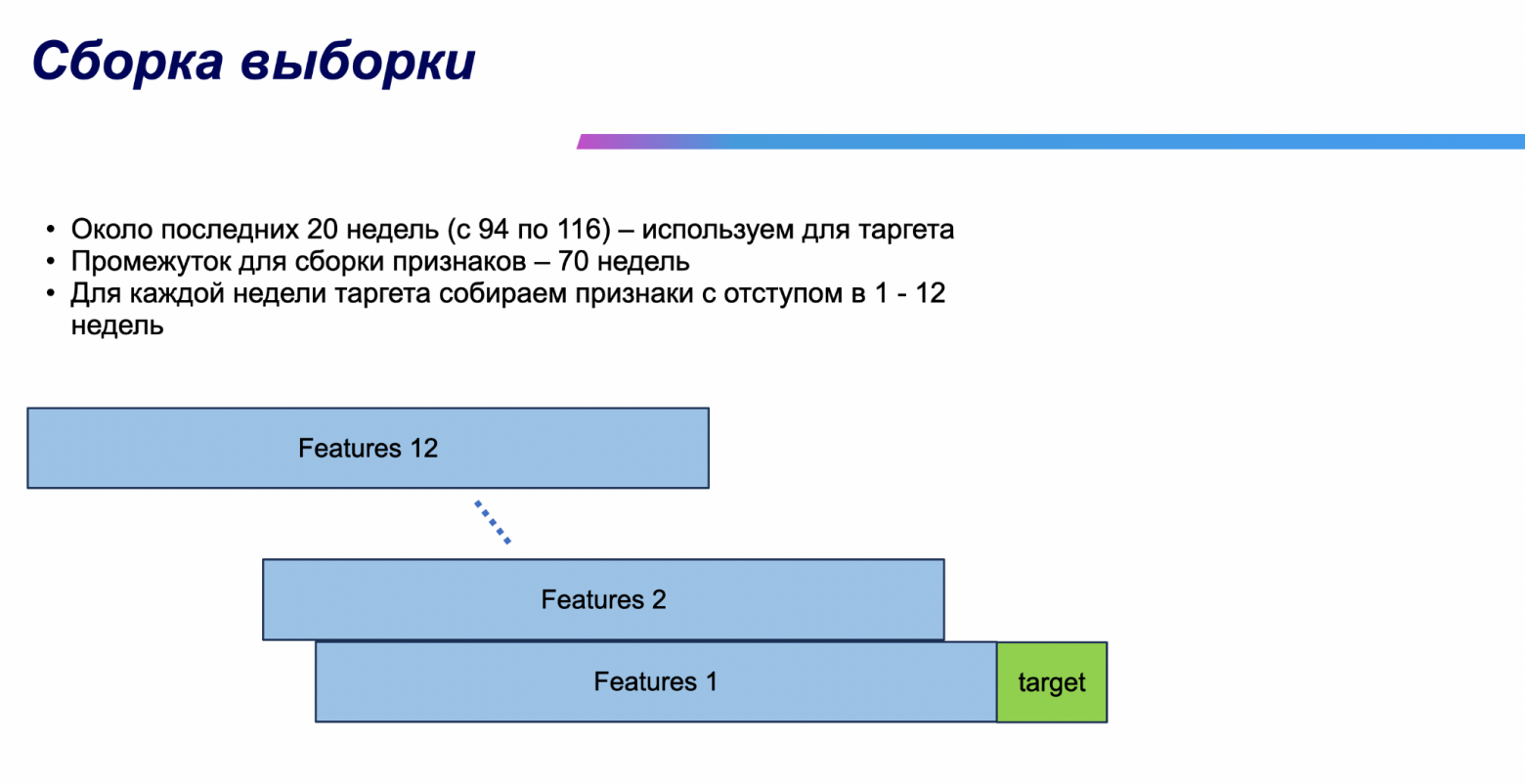 Сборка выборки

• Около последних 20 недель (с 94 по 116) – используем для таргета
• Промежуток для сборки признаков – 70 недель
• Для каждой недели таргета собираем признаки с отступом в 1 - 12 недель

Features 12

Features 2

Features 1

target